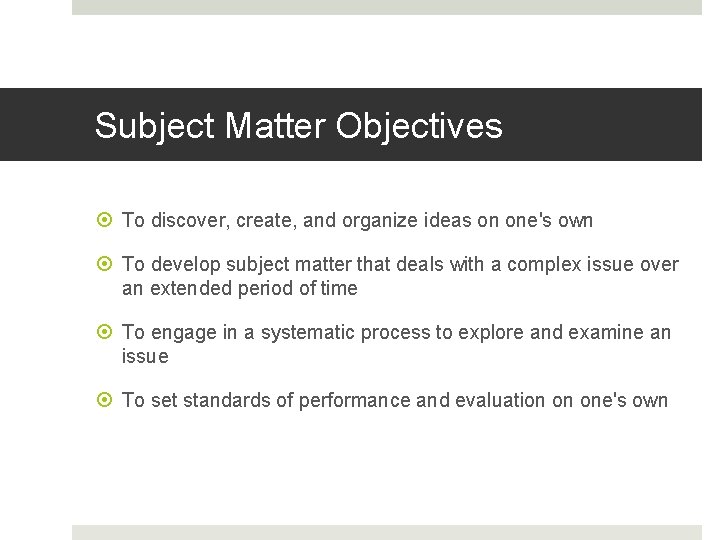 Subject Matter Objectives

To discover, create, and organize ideas on one's own

To develop subject matter that deals with a complex issue over an extended period of time

To engage in a systematic process to explore and examine an issue

To set standards of performance and evaluation on one's own